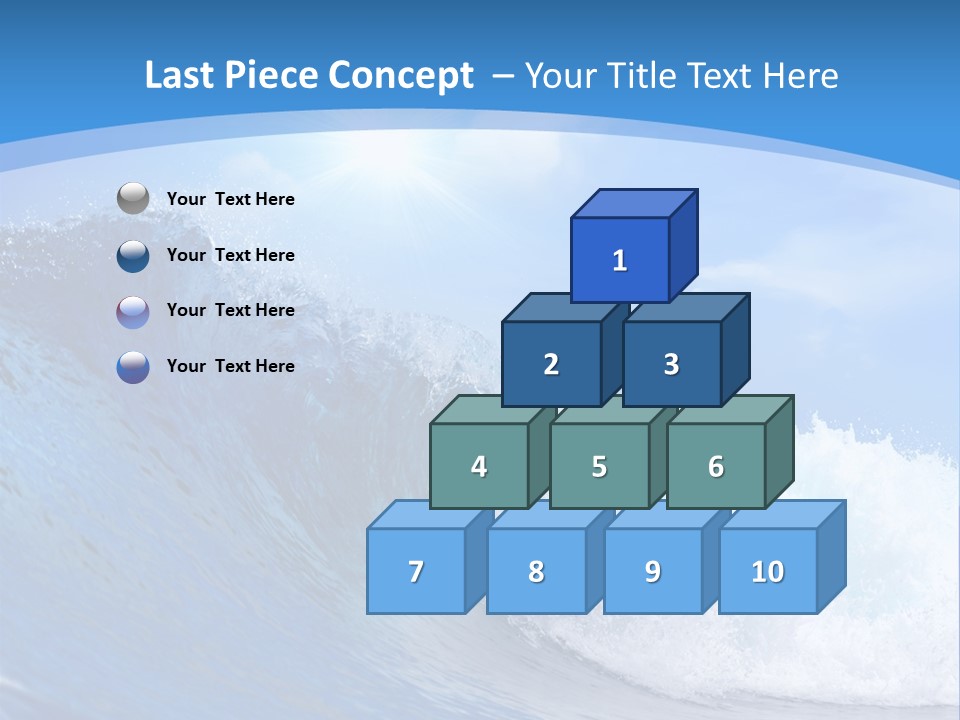 Last Piece Concept – Your Title Text Here

Your Text Here

Your Text Here

Your Text Here

Your Text Here

1

2

3

4

5

6

7

8

9

10